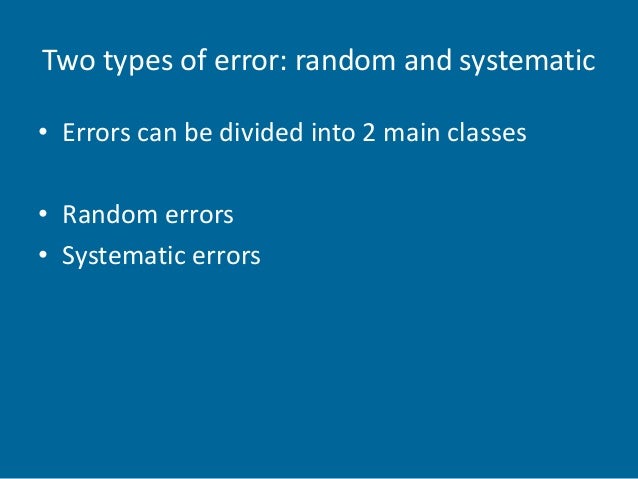 Two types of error: random and systematic

• Errors can be divided into 2 main classes

• Random errors
• Systematic errors